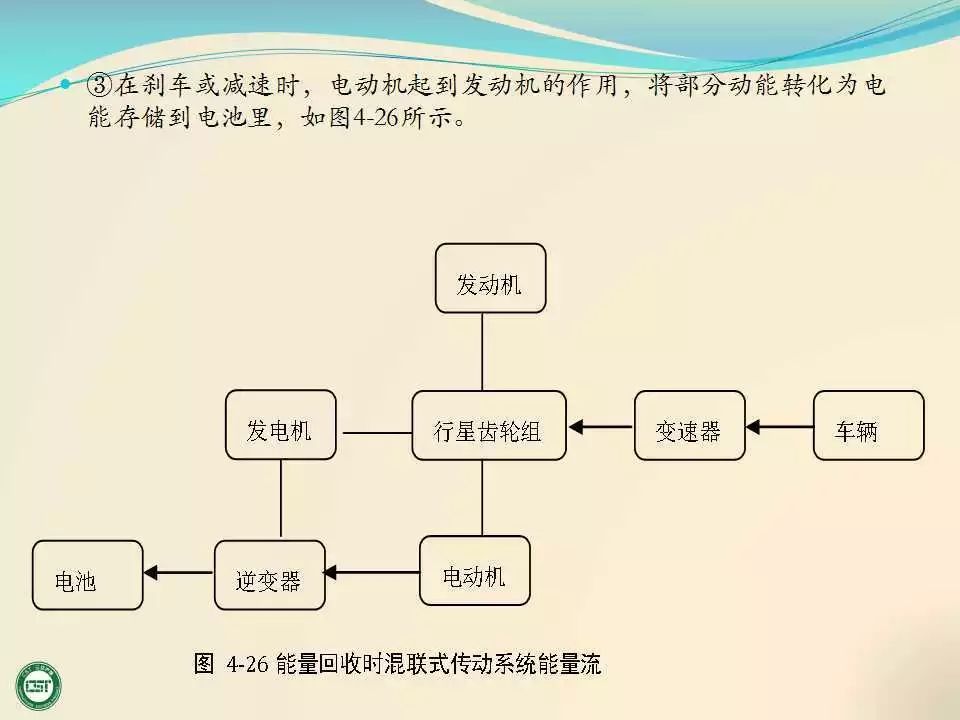 ③在刹车或减速时，电动机起到发动机的作用，将部分动能转化为电能存储到电池里，如图4-26所示。

发动机

发电机

行星齿轮组

变速器

车辆

电池

逆变器

电动机

图 4-26 能量回收时混联式传动系统能量流